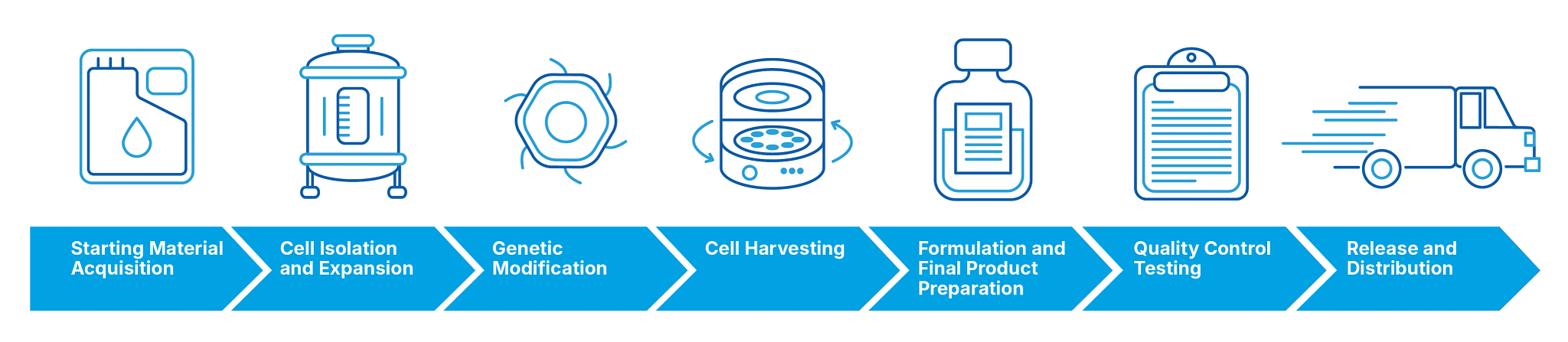 Starting Material Acquisition

Cell Isolation and Expansion

Genetic Modification

Cell Harvesting

Formulation and Final Product Preparation

Quality Control Testing

Release and Distribution